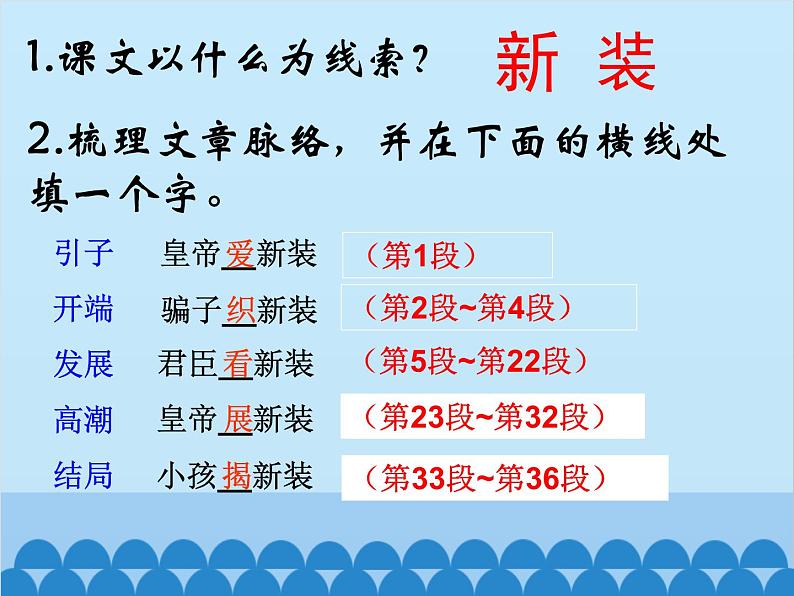 1.课文以什么为线索？ 新 装

2.梳理文章脉络，并在下面的横线处填一个字。

引子 皇帝爱新装 （第1段）

开端 骗子织新装 （第2段~第4段）

发展 君臣看新装 （第5段~第22段）

高潮 皇帝展新装 （第23段~第32段）

结局 小孩揭新装 （第33段~第36段）